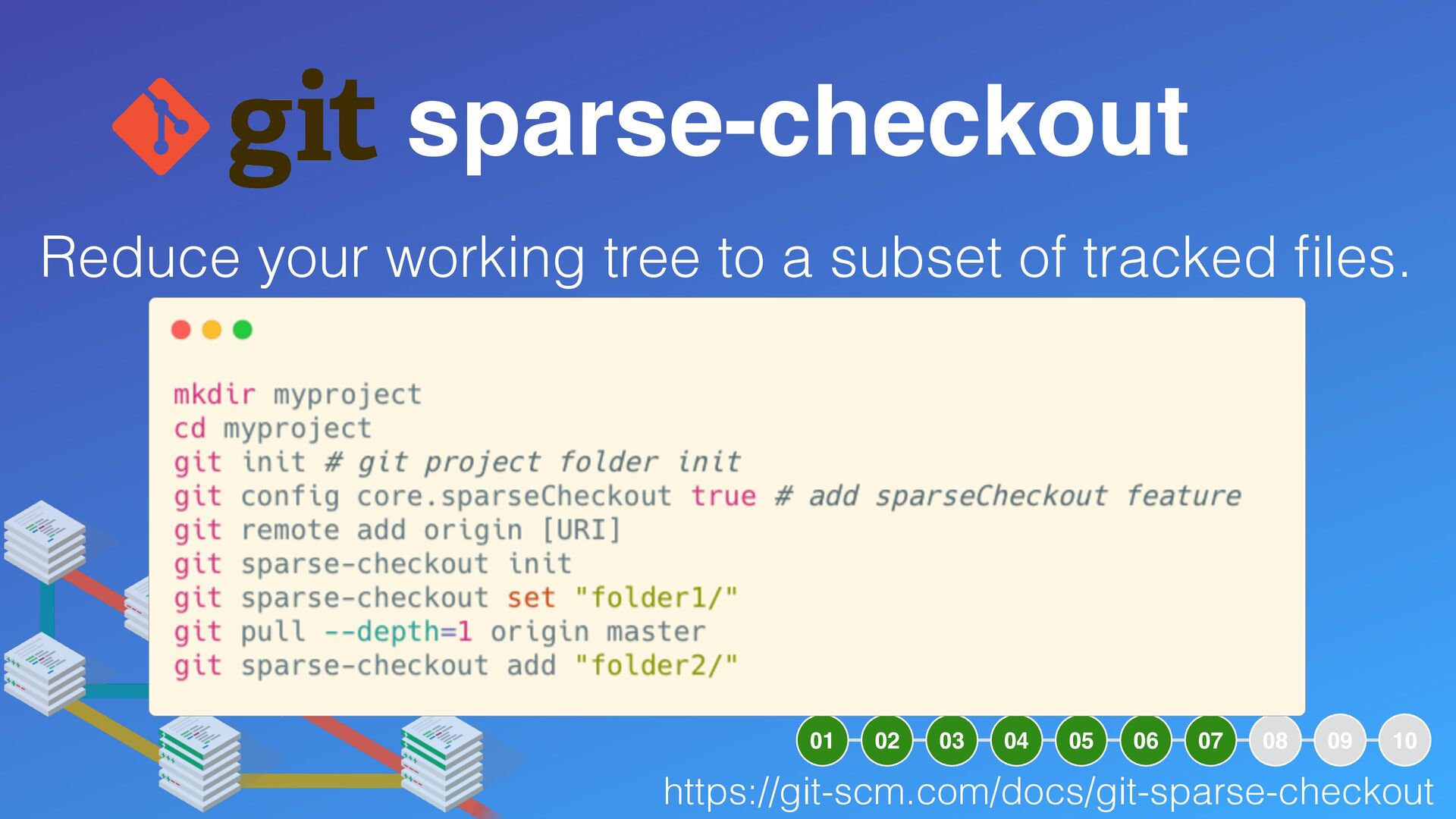 git sparse-checkout

Reduce your working tree to a subset of tracked files.

mkdir myproject
cd myproject
git init # git project folder init
git config core.sparseCheckout true # add sparseCheckout feature
git remote add origin [URI]
git sparse-checkout init
git sparse-checkout set "folder1/"
git pull --depth=1 origin master
git sparse-checkout add "folder2/"

01 02 03 04 05 06 07 08 09 10

https://git-scm.com/docs/git-sparse-checkout